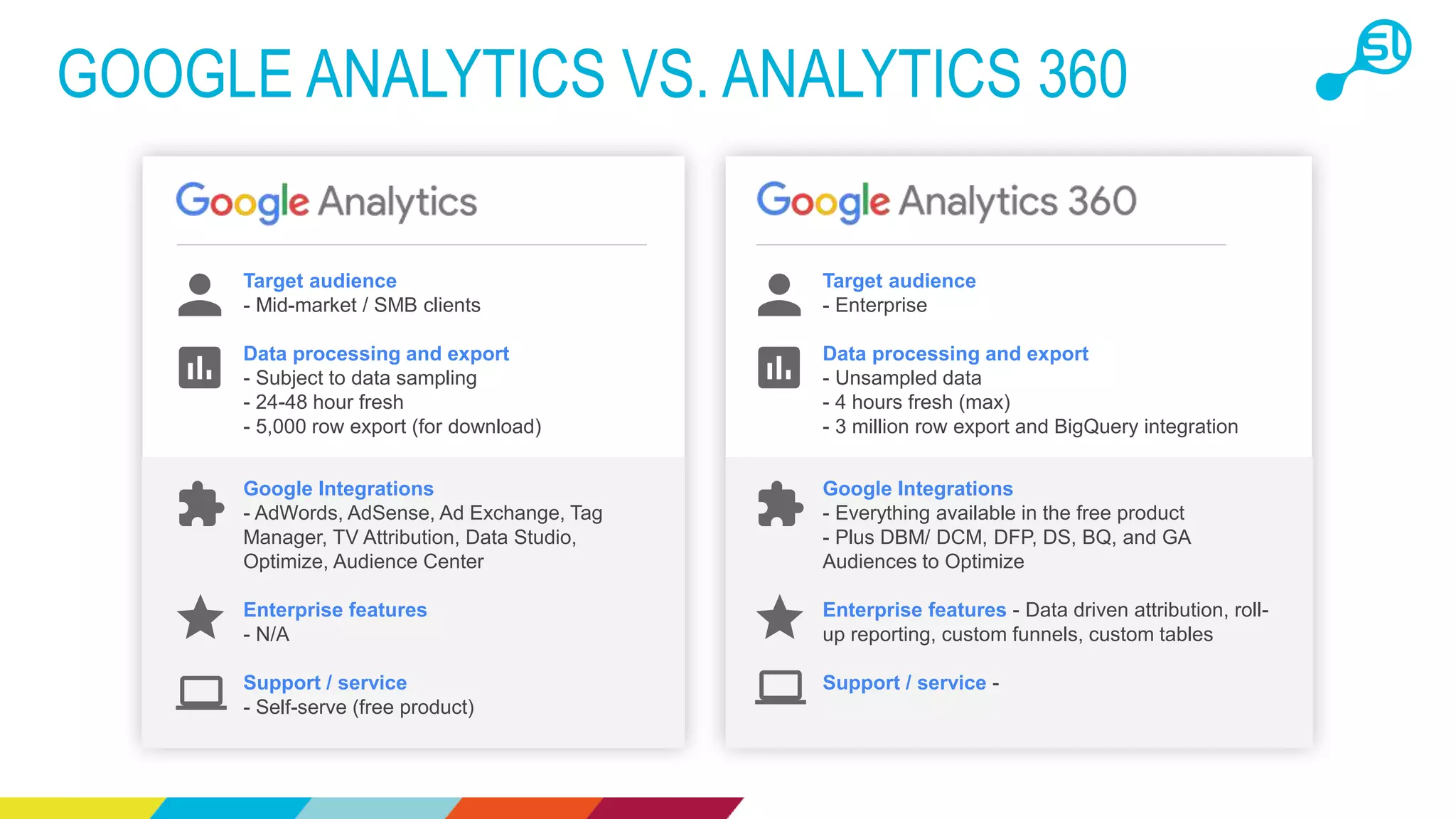 GOOGLE ANALYTICS VS. ANALYTICS 360

Google Analytics

Target audience
- Mid-market / SMB clients

Data processing and export
- Subject to data sampling
- 24-48 hour fresh
- 5,000 row export (for download)

Google Integrations
- AdWords, AdSense, Ad Exchange, Tag Manager, TV Attribution, Data Studio, Optimize, Audience Center

Enterprise features
- N/A

Support / service
- Self-serve (free product)

Google Analytics 360

Target audience
- Enterprise

Data processing and export
- Unsampled data
- 4 hours fresh (max)
- 3 million row export and BigQuery integration

Google Integrations
- Everything available in the free product
- Plus DBM/ DCM, DFP, DS, BQ, and GA Audiences to Optimize

Enterprise features - Data driven attribution, roll-up reporting, custom funnels, custom tables

Support / service -